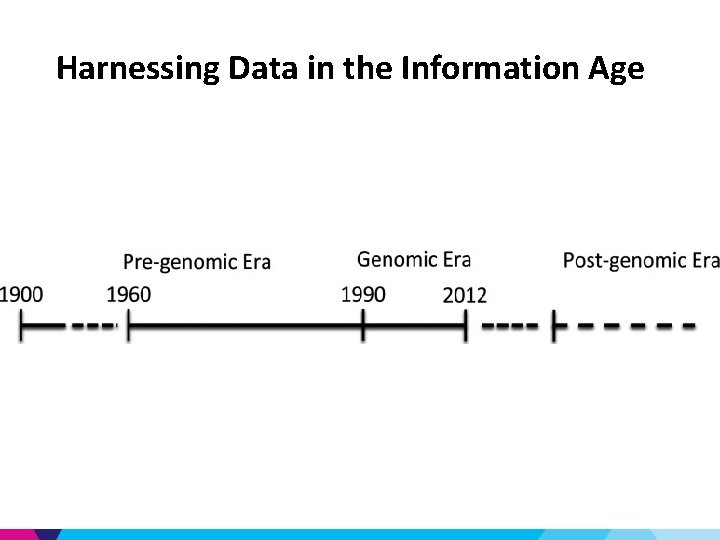 Harnessing Data in the Information Age

Pre-genomic Era
Genomic Era
Post-genomic Era

1900
1960
1990
2012